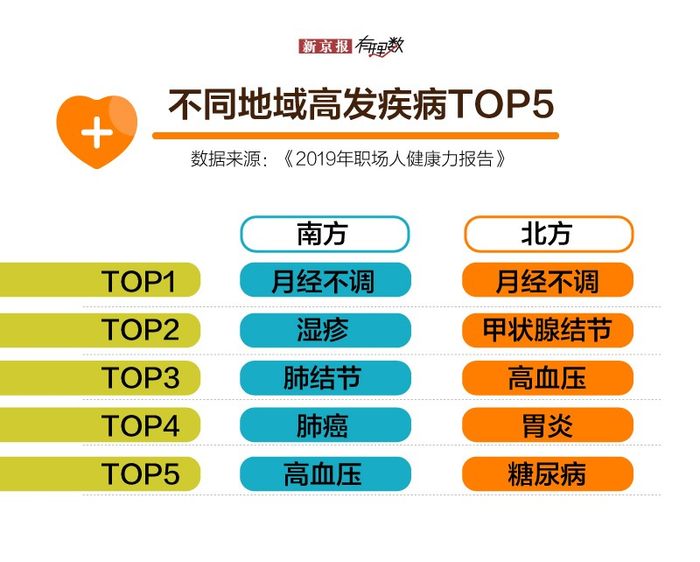 新京报 有理数

不同地域高发疾病TOP5

数据来源：《2019年职场人健康力报告》

| | 南方 | 北方 |
|---|---|---|
| TOP1 | 月经不调 | 月经不调 |
| TOP2 | 湿疹 | 甲状腺结节 |
| TOP3 | 肺结节 | 高血压 |
| TOP4 | 肺癌 | 胃炎 |
| TOP5 | 高血压 | 糖尿病 |